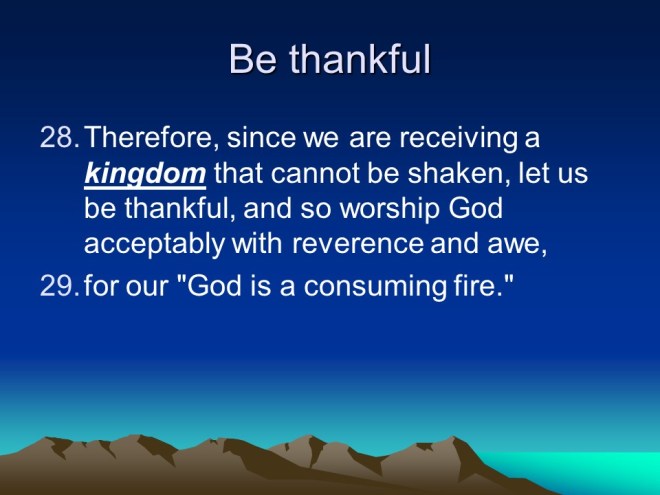 Be thankful

28. Therefore, since we are receiving a kingdom that cannot be shaken, let us be thankful, and so worship God acceptably with reverence and awe,

29. for our "God is a consuming fire."